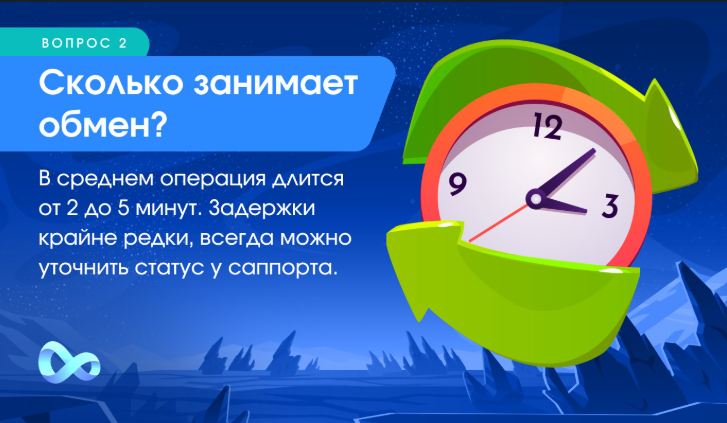 ВОПРОС 2

Сколько занимает обмен?

В среднем операция длится от 2 до 5 минут. Задержки крайне редки, всегда можно уточнить статус у саппорта.

12
9
3